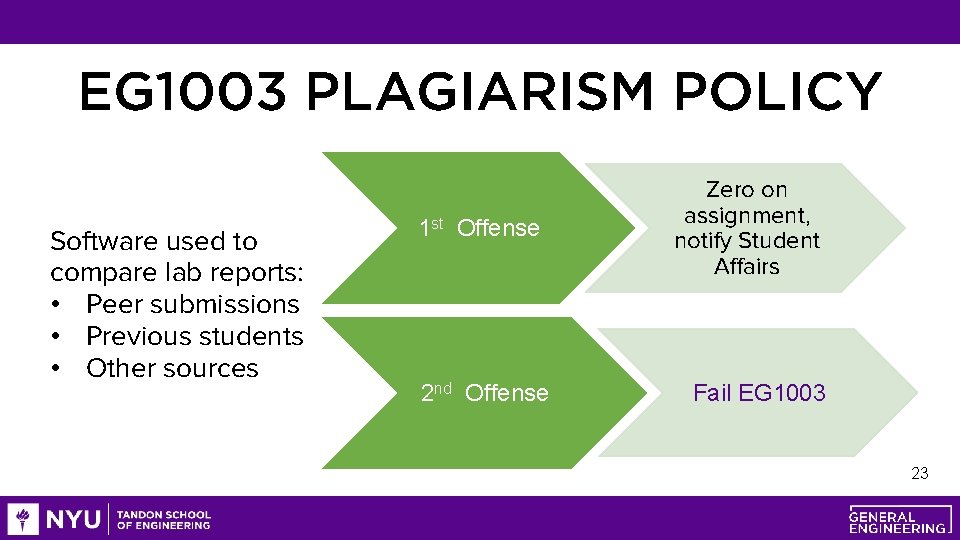 EG1003 PLAGIARISM POLICY

Software used to compare lab reports:
• Peer submissions
• Previous students
• Other sources

1$^{st}$ Offense

Zero on assignment, notify Student Affairs

2$^{nd}$ Offense

Fail EG1003

23

NYU TANDON SCHOOL OF ENGINEERING

GENERAL ENGINEERING